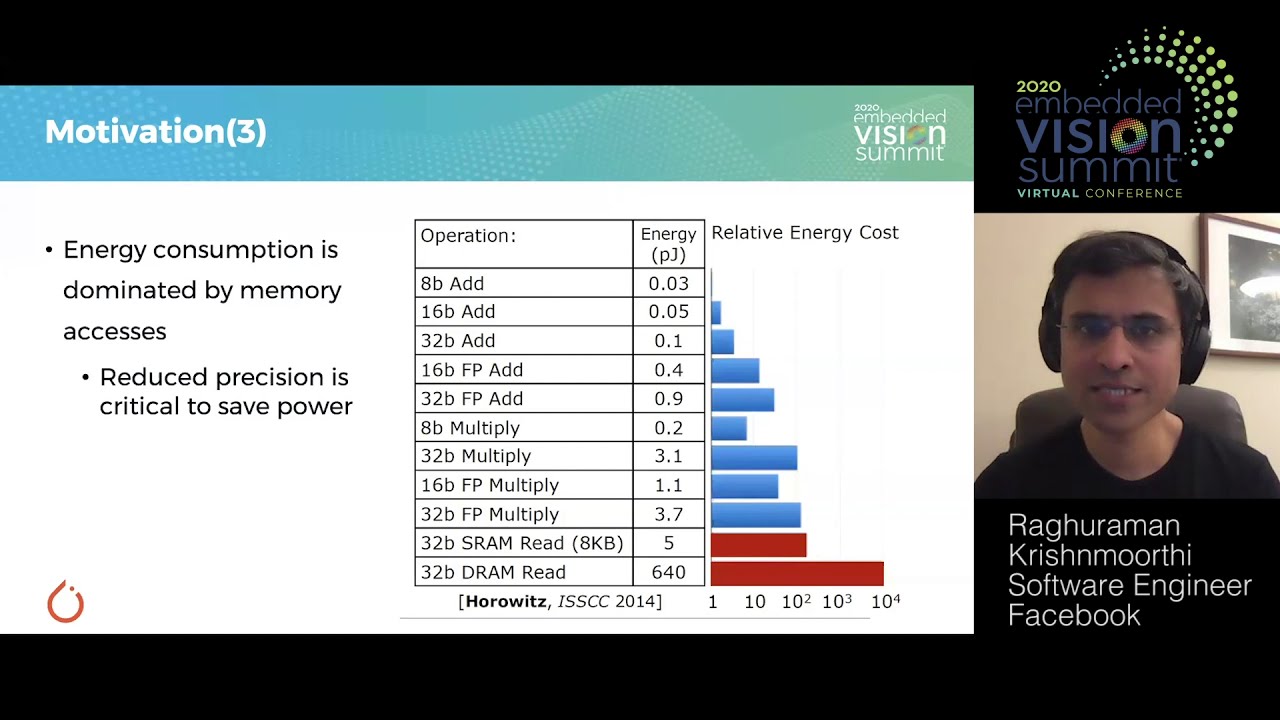 Motivation(3)

2020 embedded VISION summit

• Energy consumption is dominated by memory accesses
• Reduced precision is critical to save power

| Operation: | Energy (pJ) |
|---|---|
| 8b Add | 0.03 |
| 16b Add | 0.05 |
| 32b Add | 0.1 |
| 16b FP Add | 0.4 |
| 32b FP Add | 0.9 |
| 8b Multiply | 0.2 |
| 32b Multiply | 3.1 |
| 16b FP Multiply | 1.1 |
| 32b FP Multiply | 3.7 |
| 32b SRAM Read (8KB) | 5 |
| 32b DRAM Read | 640 |

Relative Energy Cost

[Horowitz, ISSCC 2014]

1 10 $10^2$ $10^3$ $10^4$

2020 embedded VISION summit VIRTUAL CONFERENCE

Raghuraman Krishnmoorthi Software Engineer Facebook